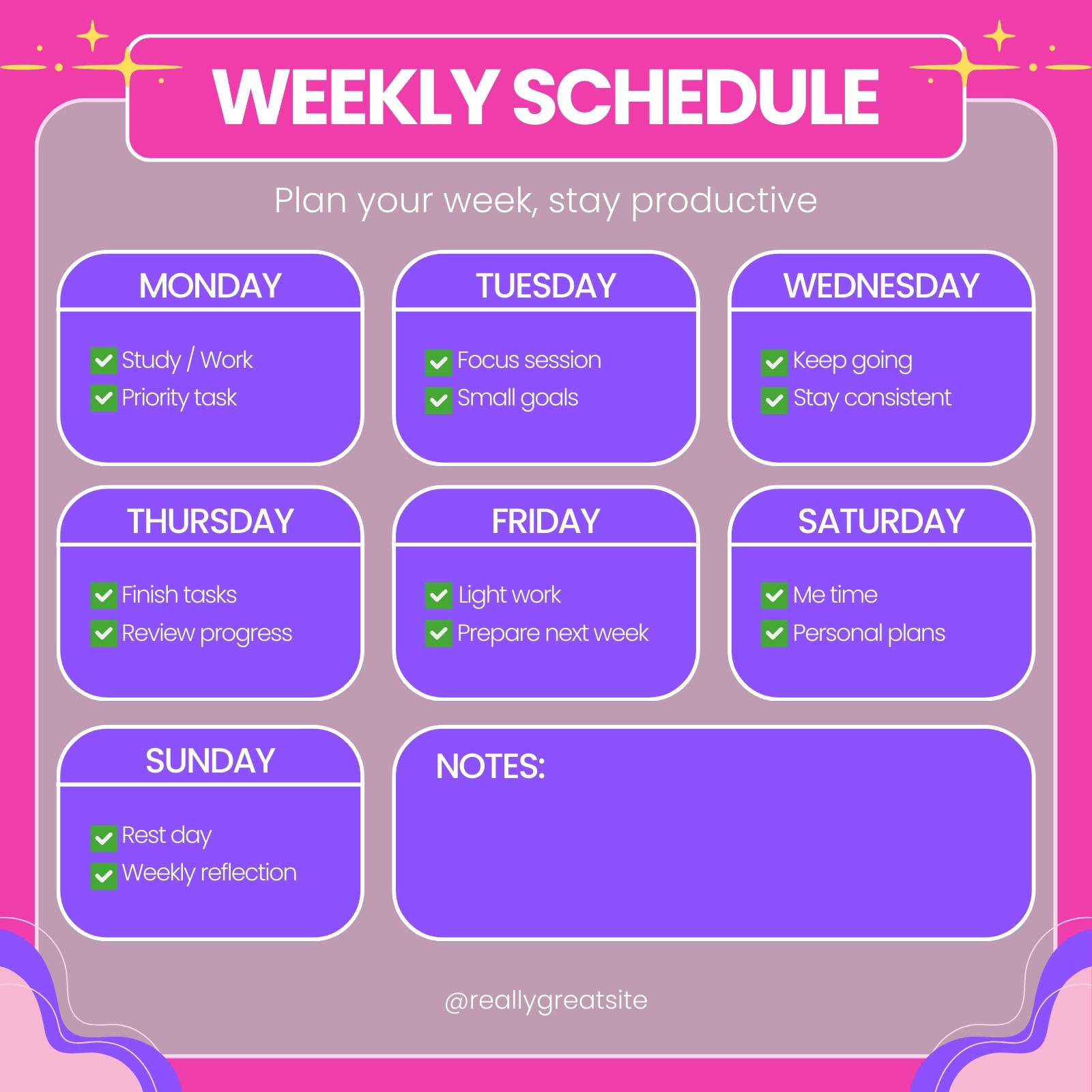 WEEKLY SCHEDULE

Plan your week, stay productive

MONDAY
Study / Work
Priority task

TUESDAY
Focus session
Small goals

WEDNESDAY
Keep going
Stay consistent

THURSDAY
Finish tasks
Review progress

FRIDAY
Light work
Prepare next week

SATURDAY
Me time
Personal plans

SUNDAY
Rest day
Weekly reflection

NOTES:

@reallygreatsite